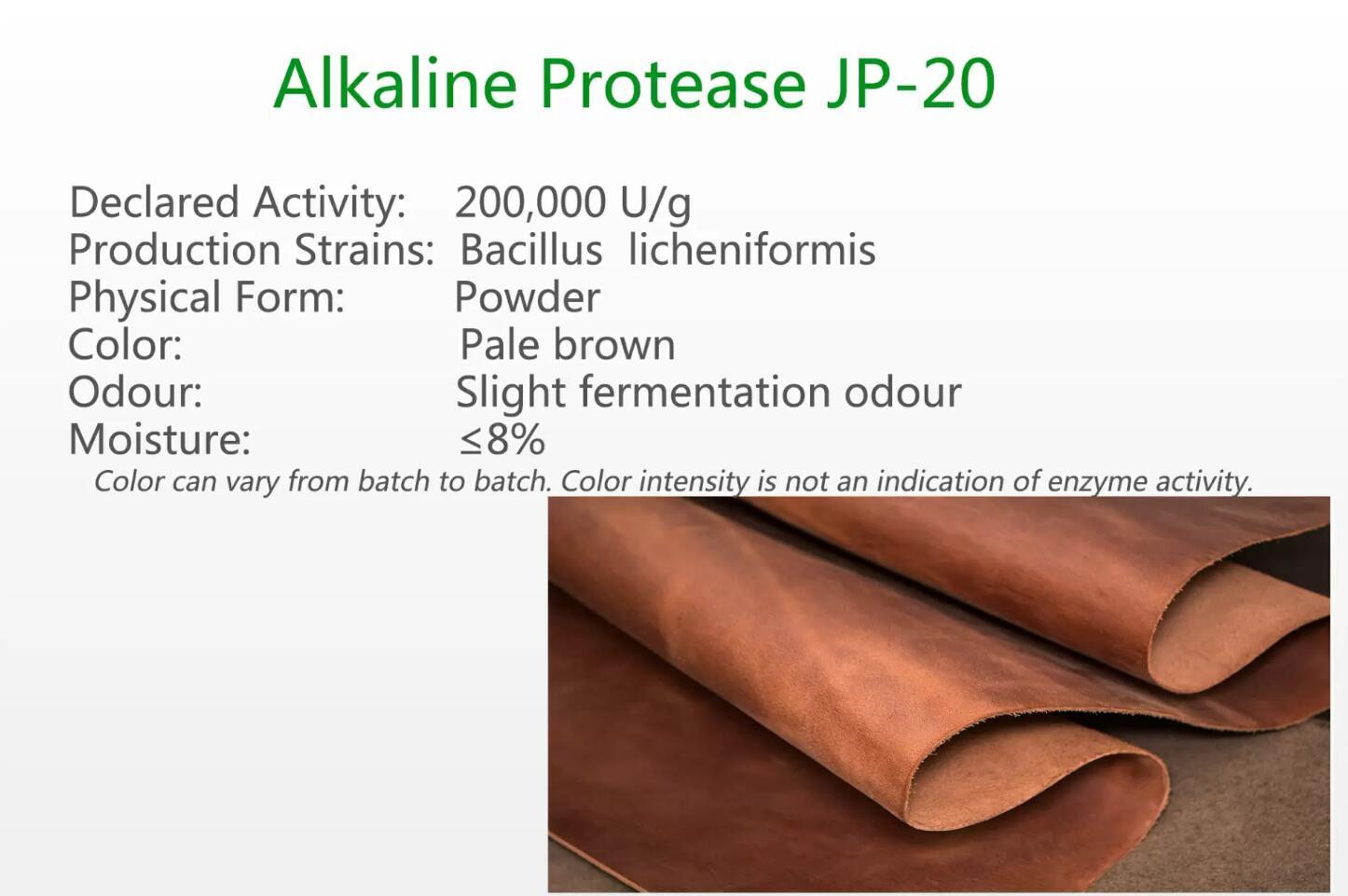 Alkaline Protease JP-20

Declared Activity: 200,000 U/g
Production Strains: Bacillus licheniformis
Physical Form: Powder
Color: Pale brown
Odour: Slight fermentation odour
Moisture: ≤8%

Color can vary from batch to batch. Color intensity is not an indication of enzyme activity.